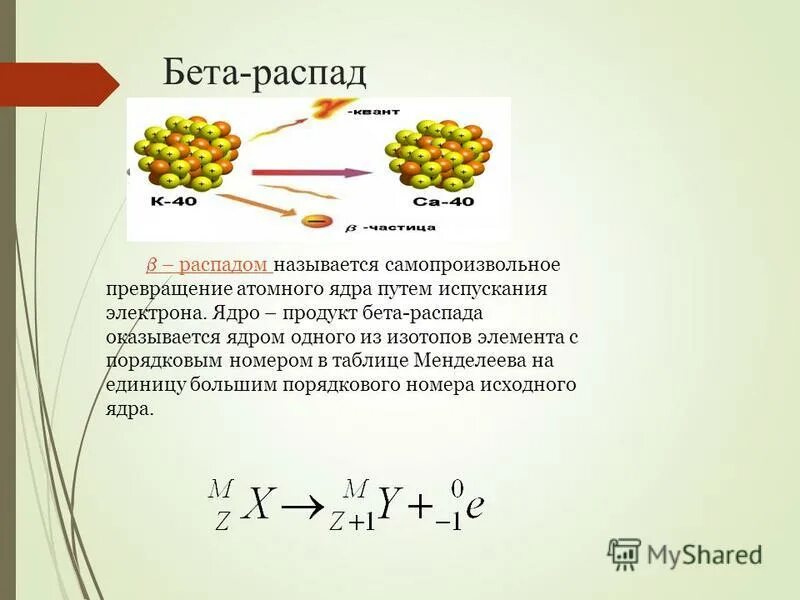 Бета-распад

$\gamma$ -квант

К-40

Са-40

$\beta$ -частица

$\beta$ – распадом называется самопроизвольное превращение атомного ядра путем испускания электрона. Ядро – продукт бета-распада оказывается ядром одного из изотопов элемента с порядковым номером в таблице Менделеева на единицу большим порядкового номера исходного ядра.

$^{M}_{Z}X \rightarrow ^{M}_{Z+1}Y + ^{0}_{-1}e$

MyShared